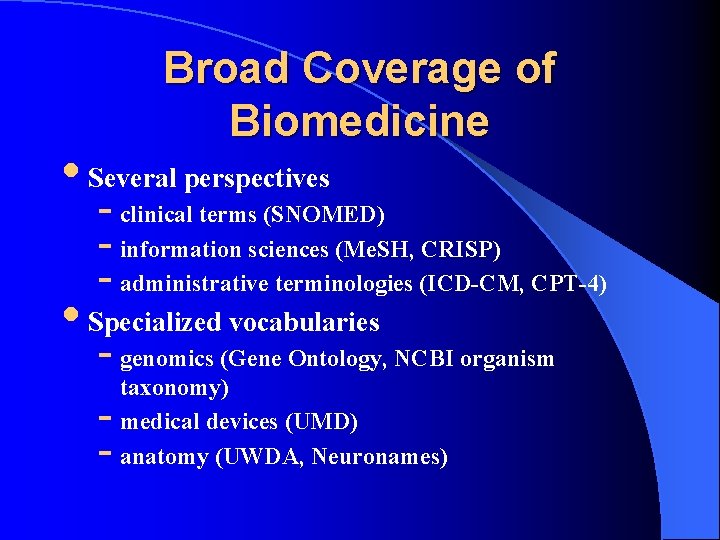 Broad Coverage of Biomedicine

• Several perspectives
- clinical terms (SNOMED)
- information sciences (MeSH, CRISP)
- administrative terminologies (ICD-CM, CPT-4)

• Specialized vocabularies
- genomics (Gene Ontology, NCBI organism taxonomy)
- medical devices (UMD)
- anatomy (UWDA, Neuronames)